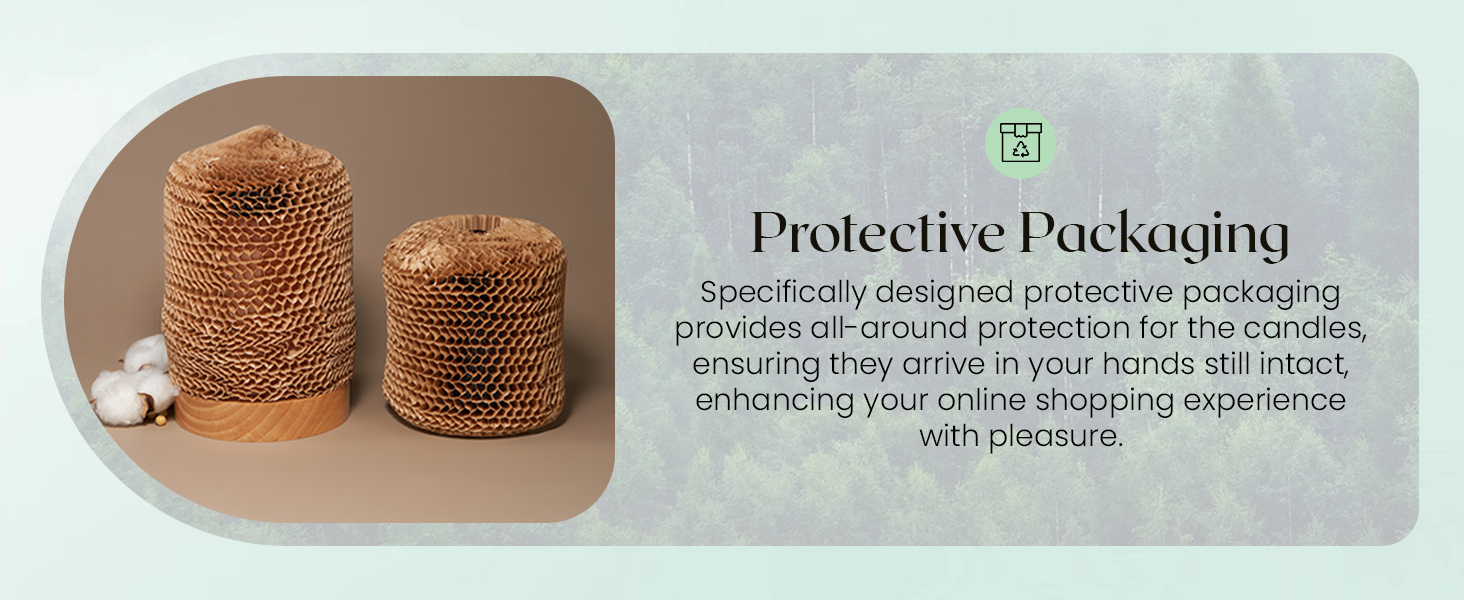 Protective Packaging

Specifically designed protective packaging provides all-around protection for the candles, ensuring they arrive in your hands still intact, enhancing your online shopping experience with pleasure.